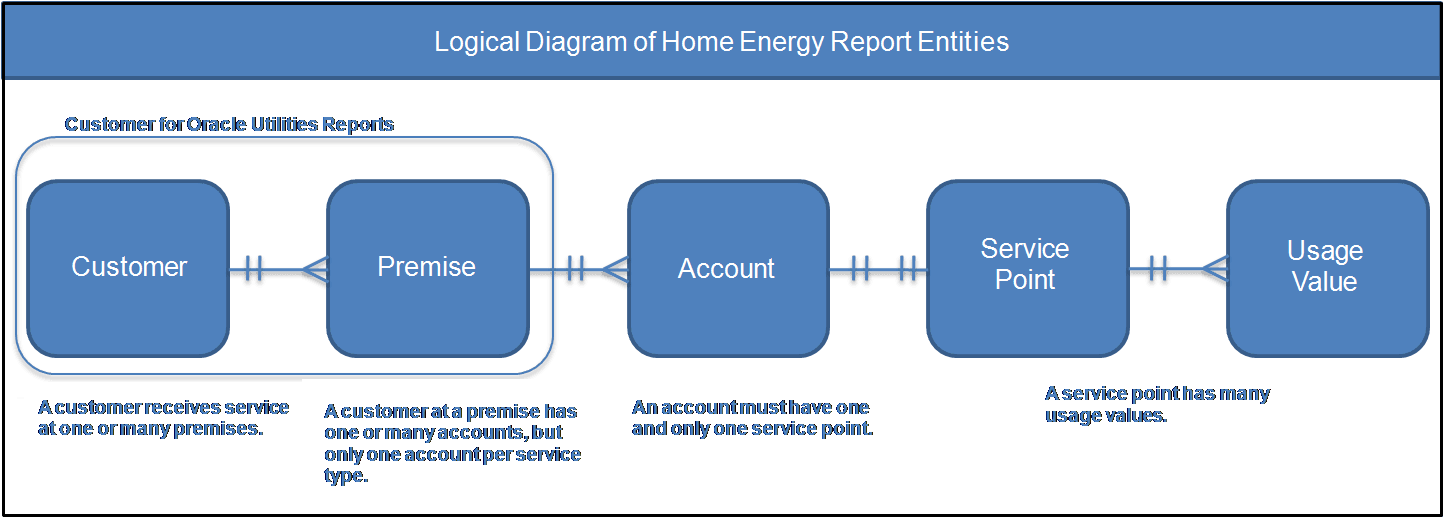 Logical Diagram of Home Energy Report Entities

Customer for Oracle Utilities Reports

Customer

Premise

Account

Service Point

Usage Value

A customer receives service at one or many premises.

A customer at a premise has one or many accounts, but only one account per service type.

An account must have one and only one service point.

A service point has many usage values.